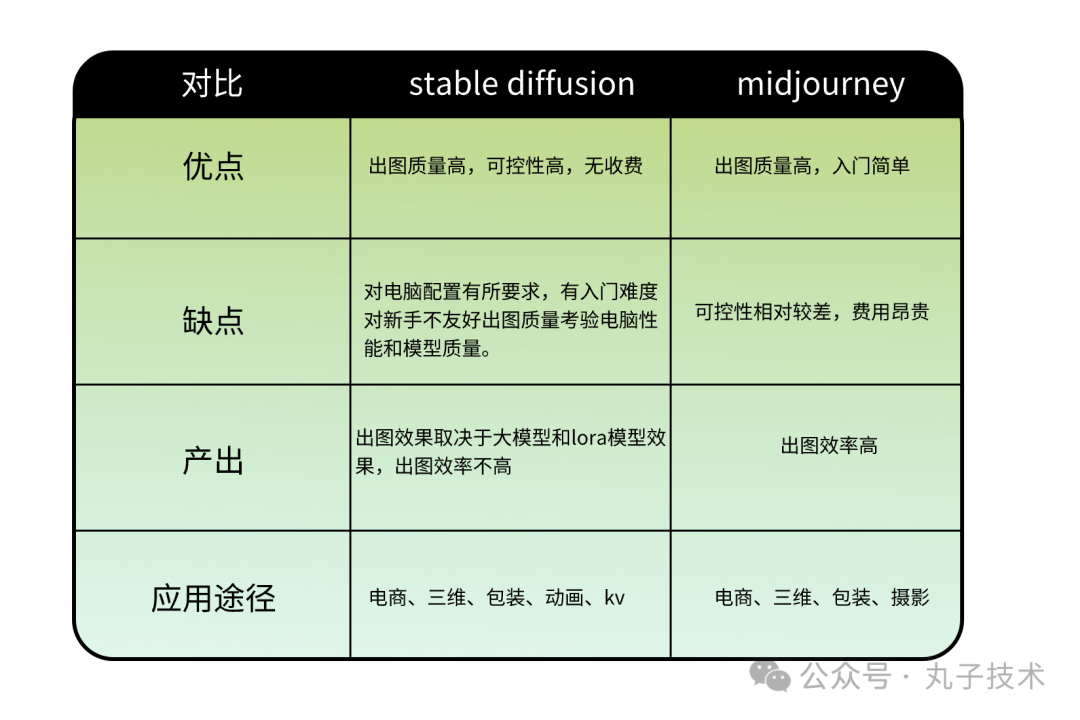 | 对比 | stable diffusion | midjourney |
|---|---|---|
| 优点 | 出图质量高，可控性高，无收费 | 出图质量高，入门简单 |
| 缺点 | 对电脑配置有所要求，有入门难度对新手不友好出图质量考验电脑性能和模型质量。 | 可控性相对较差，费用昂贵 |
| 产出 | 出图效果取决于大模型和lora模型效果，出图效率不高 | 出图效率高 |
| 应用途径 | 电商、三维、包装、动画、kv | 电商、三维、包装、摄影 |

公众号 · 丸子技术